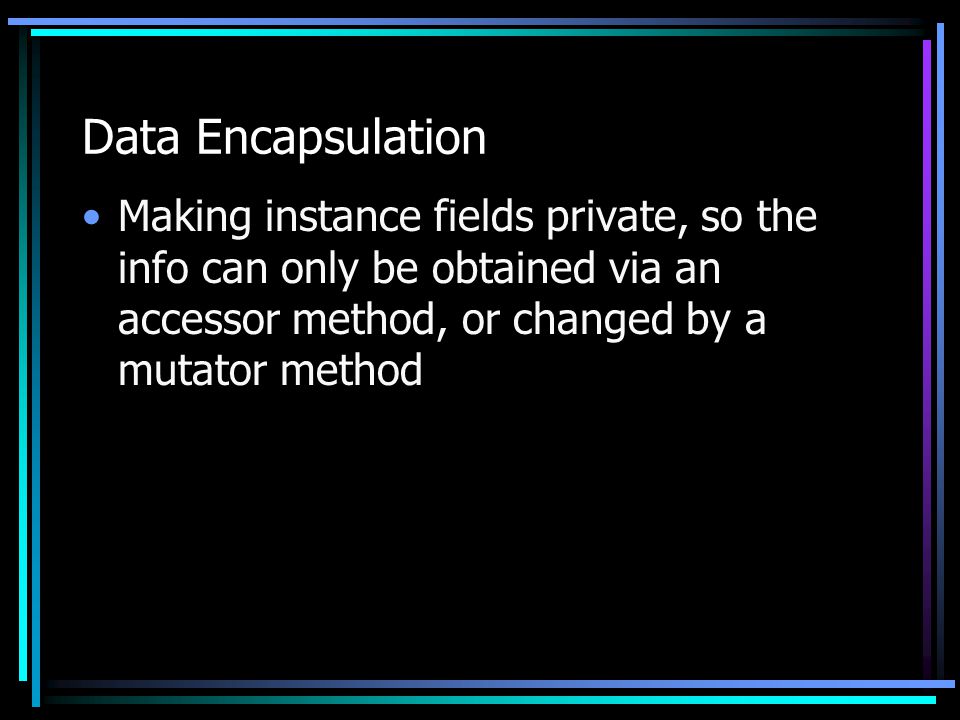 Data Encapsulation

• Making instance fields private, so the info can only be obtained via an accessor method, or changed by a mutator method